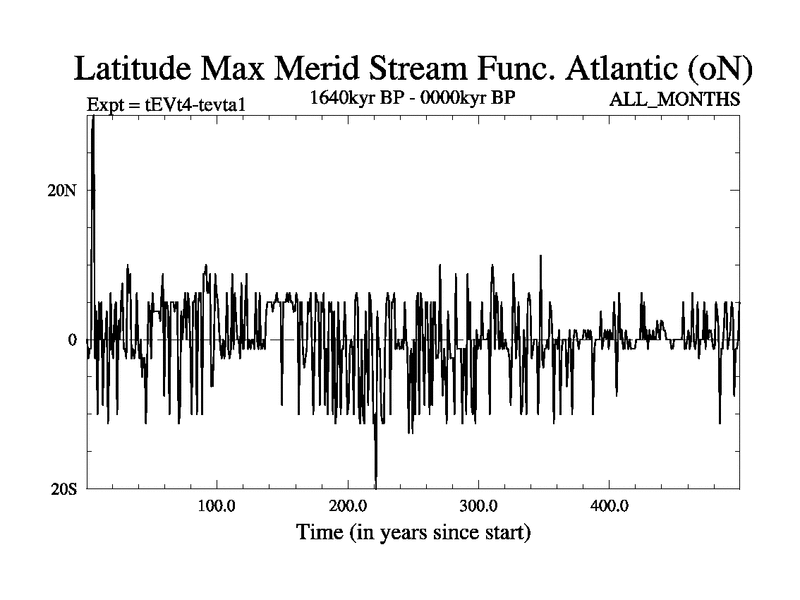 Latitude Max Merid Stream Func. Atlantic (oN)

Expt = tEVt4-tevta1

1640kyr BP - 0000kyr BP

ALL_MONTHS

20N

0

20S

100.0

200.0

300.0

400.0

Time (in years since start)